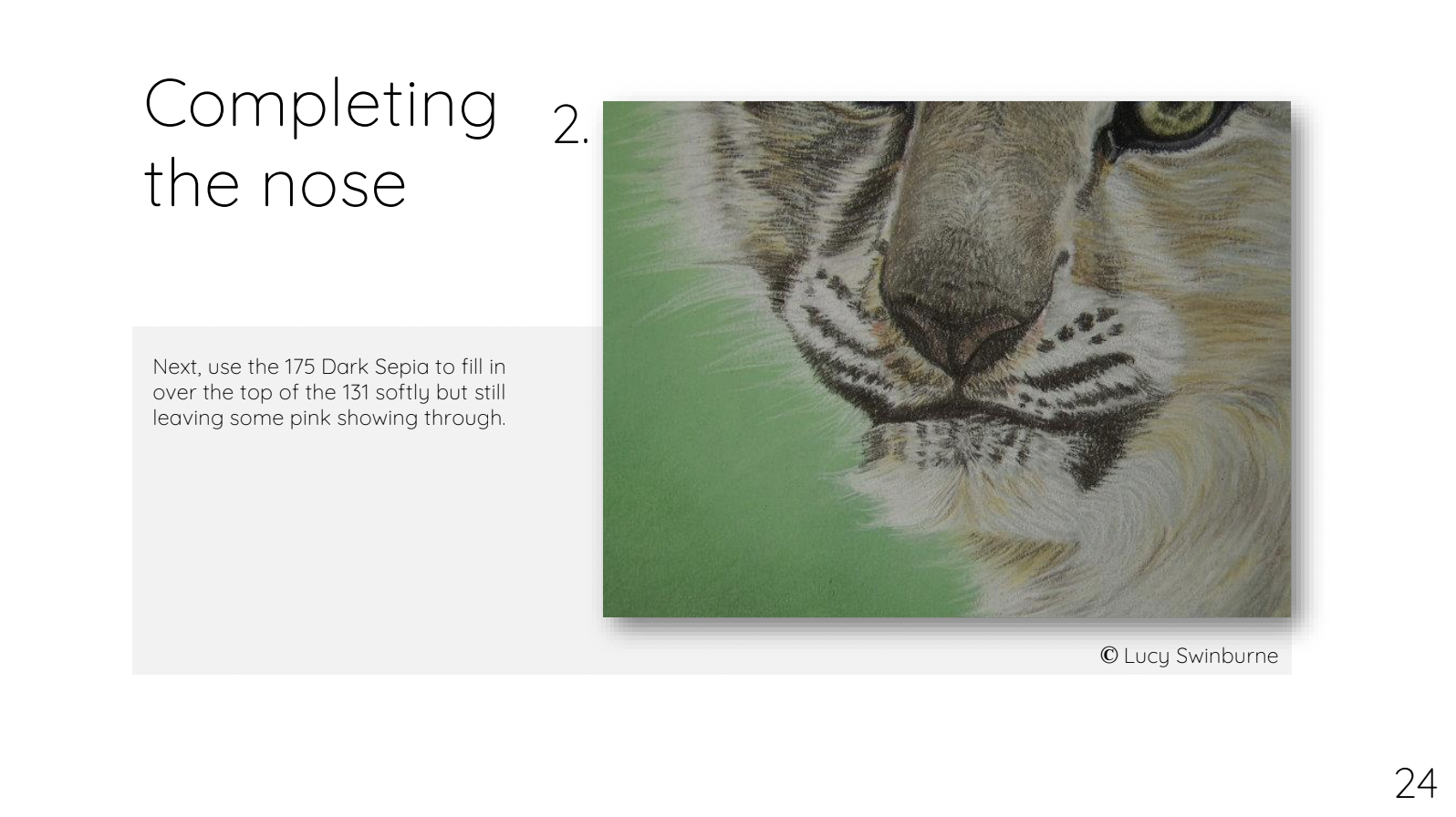 Completing the nose

2.

Next, use the 175 Dark Sepia to fill in over the top of the 131 softly but still leaving some pink showing through.

© Lucy Swinburne

24